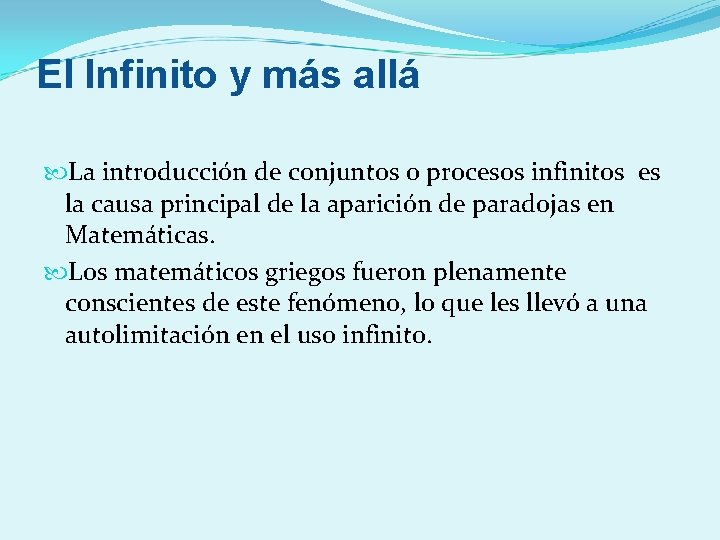 El Infinito y más allá

La introducción de conjuntos o procesos infinitos es la causa principal de la aparición de paradojas en Matemáticas.

Los matemáticos griegos fueron plenamente conscientes de este fenómeno, lo que les llevó a una autolimitación en el uso infinito.